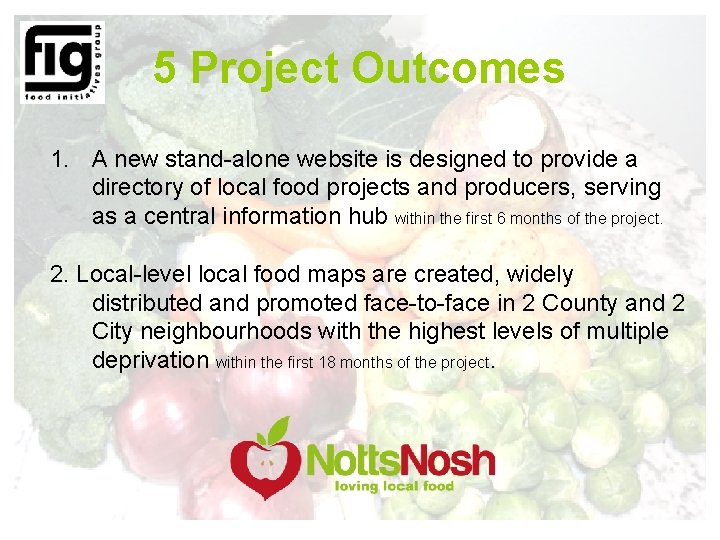 fig
food initiatives group

5 Project Outcomes

1. A new stand-alone website is designed to provide a directory of local food projects and producers, serving as a central information hub within the first 6 months of the project.

2. Local-level local food maps are created, widely distributed and promoted face-to-face in 2 County and 2 City neighbourhoods with the highest levels of multiple deprivation within the first 18 months of the project.

NottsNosh
loving local food